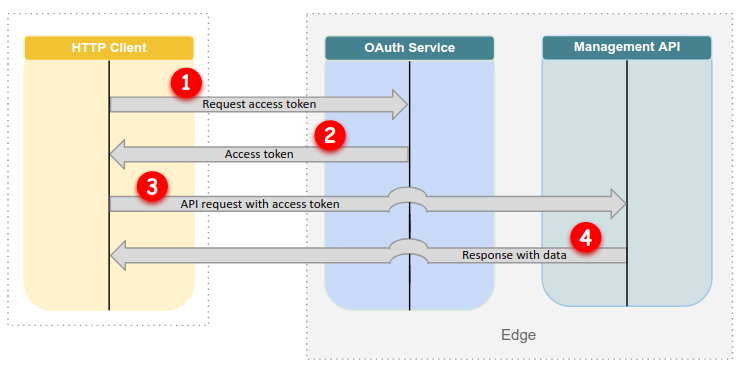 HTTP Client

OAuth Service

Management API

1

Request access token

2

Access token

3

API request with access token

4

Response with data

Edge